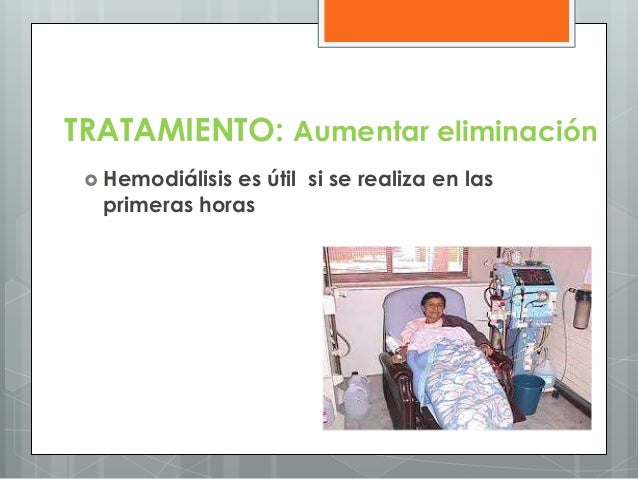 TRATAMIENTO: Aumentar eliminación

Hemodiálisis es útil si se realiza en las primeras horas